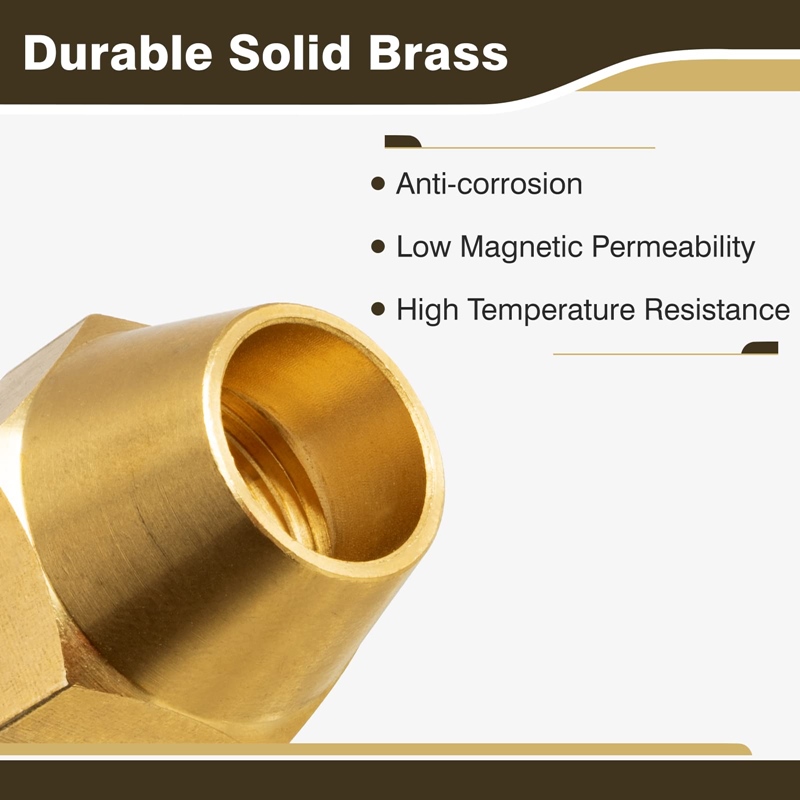 Durable Solid Brass

• Anti-corrosion

• Low Magnetic Permeability

• High Temperature Resistance